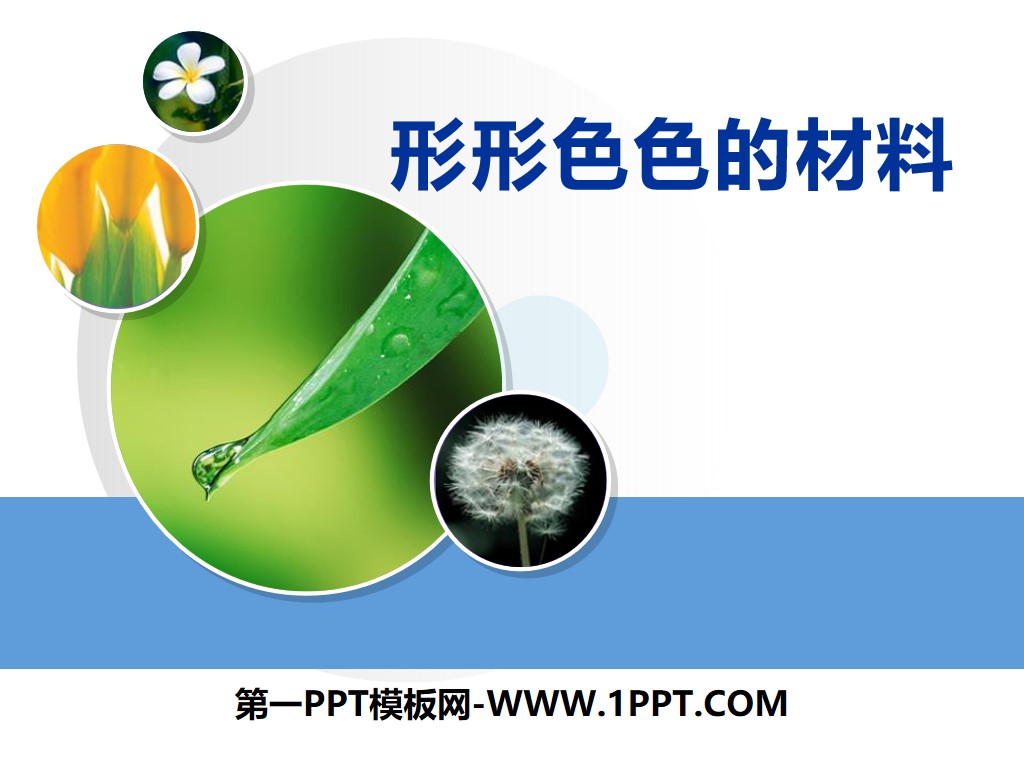 形形色色的材料

第一PPT模板网-WWW.1PPT.COM